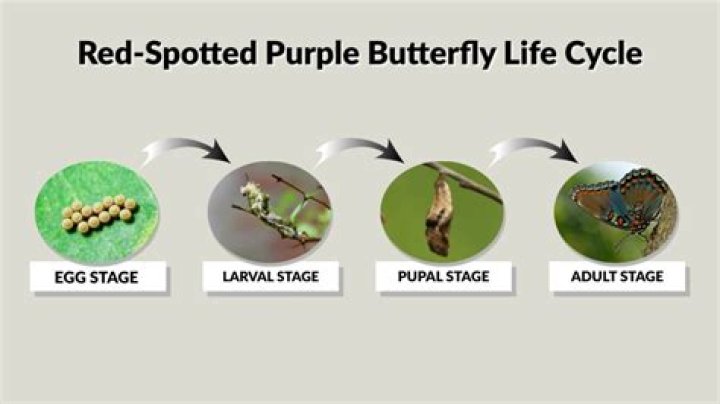 Red-Spotted Purple Butterfly Life Cycle

EGG STAGE

LARVAL STAGE

PUPAL STAGE

ADULT STAGE